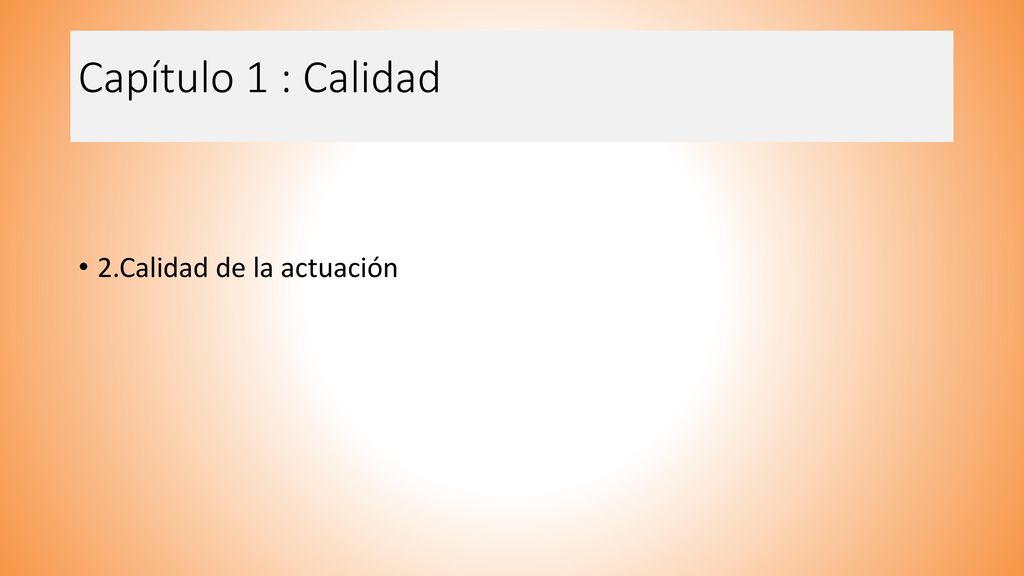 Capítulo 1 : Calidad

• 2.Calidad de la actuación